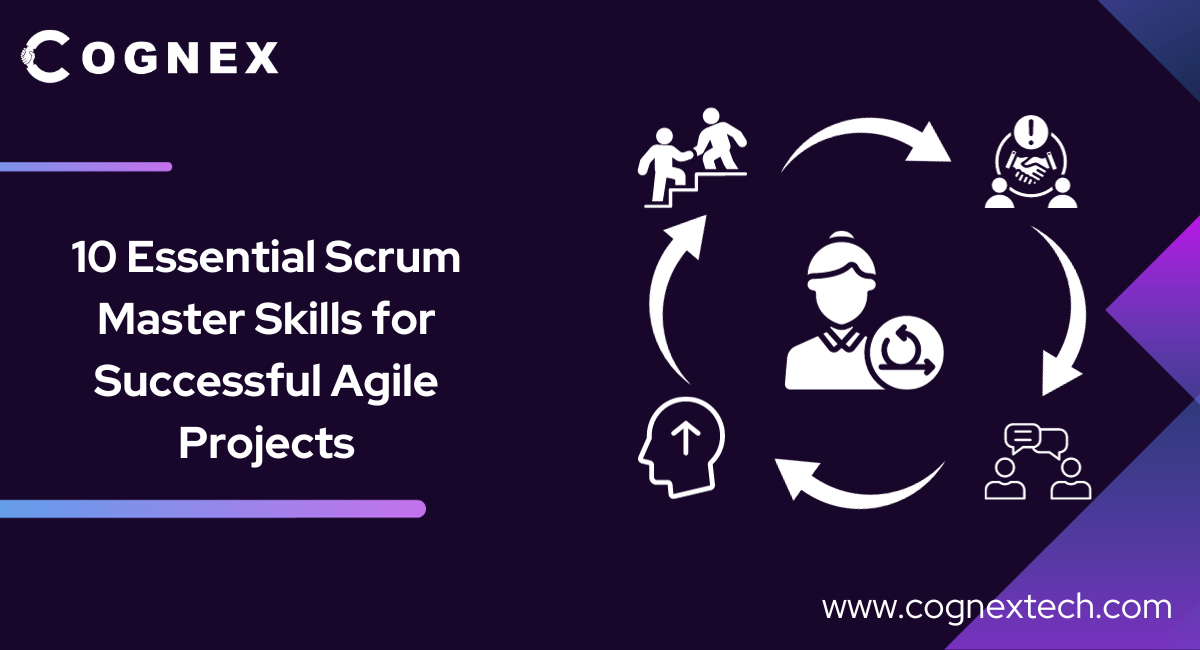 COGNEX

10 Essential Scrum Master Skills for Successful Agile Projects

www.cognextech.com